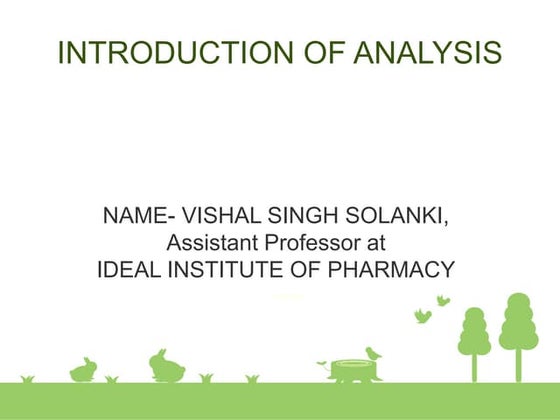 INTRODUCTION OF ANALYSIS

NAME- VISHAL SINGH SOLANKI,
Assistant Professor at
IDEAL INSTITUTE OF PHARMACY